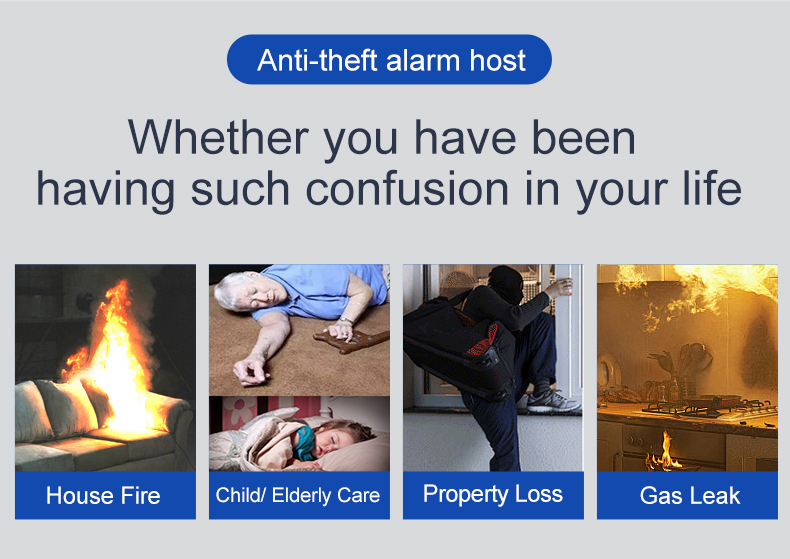 Anti-theft alarm host

Whether you have been having such confusion in your life

House Fire

Child/ Elderly Care

Property Loss

Gas Leak